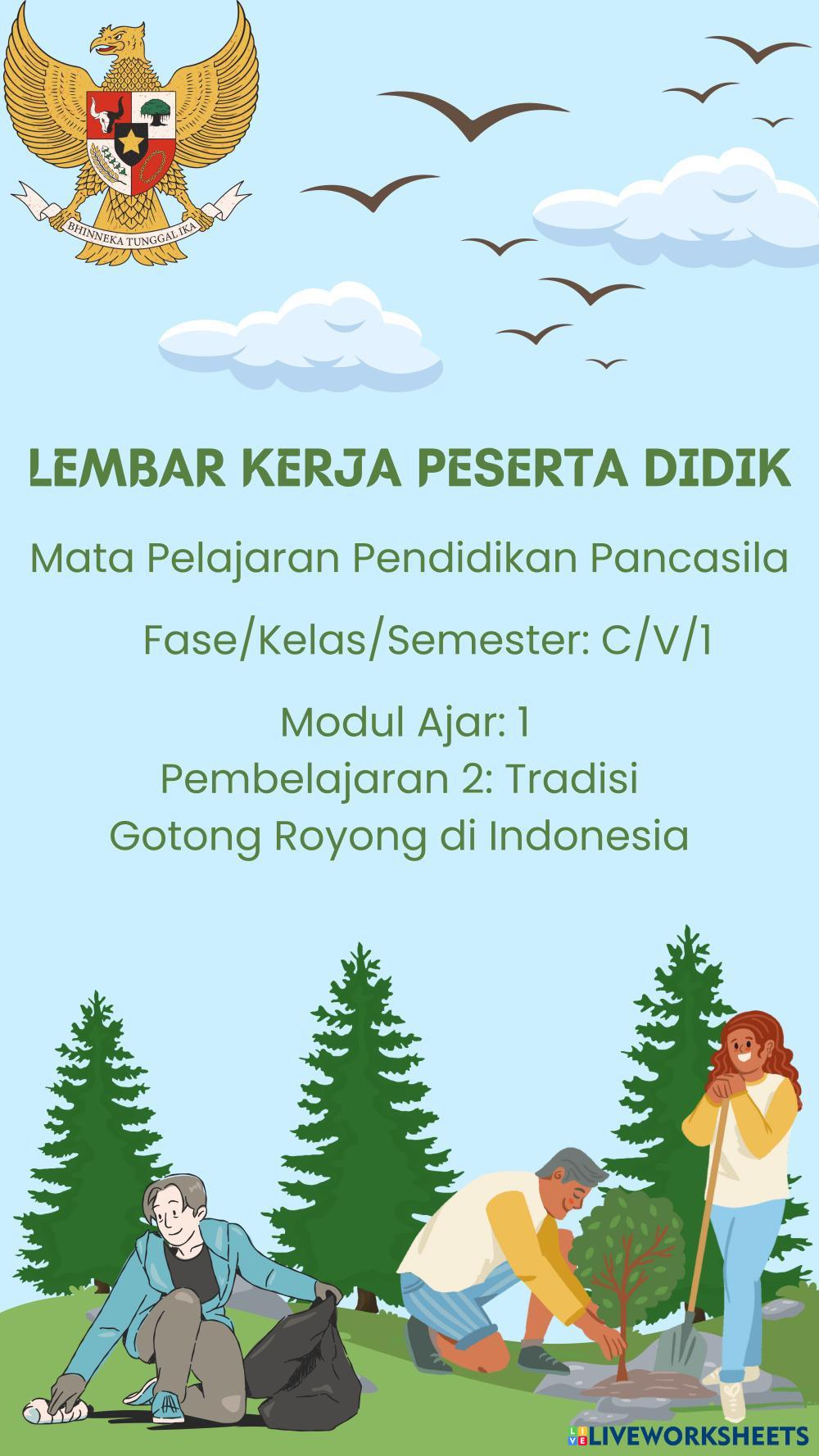 BHINNEKA TUNGGAL IKA

LEMBAR KERJA PESERTA DIDIK

Mata Pelajaran Pendidikan Pancasila

Fase/Kelas/Semester: C/V/1

Modul Ajar: 1
Pembelajaran 2: Tradisi Gotong Royong di Indonesia

LIVEWORKSHEETS